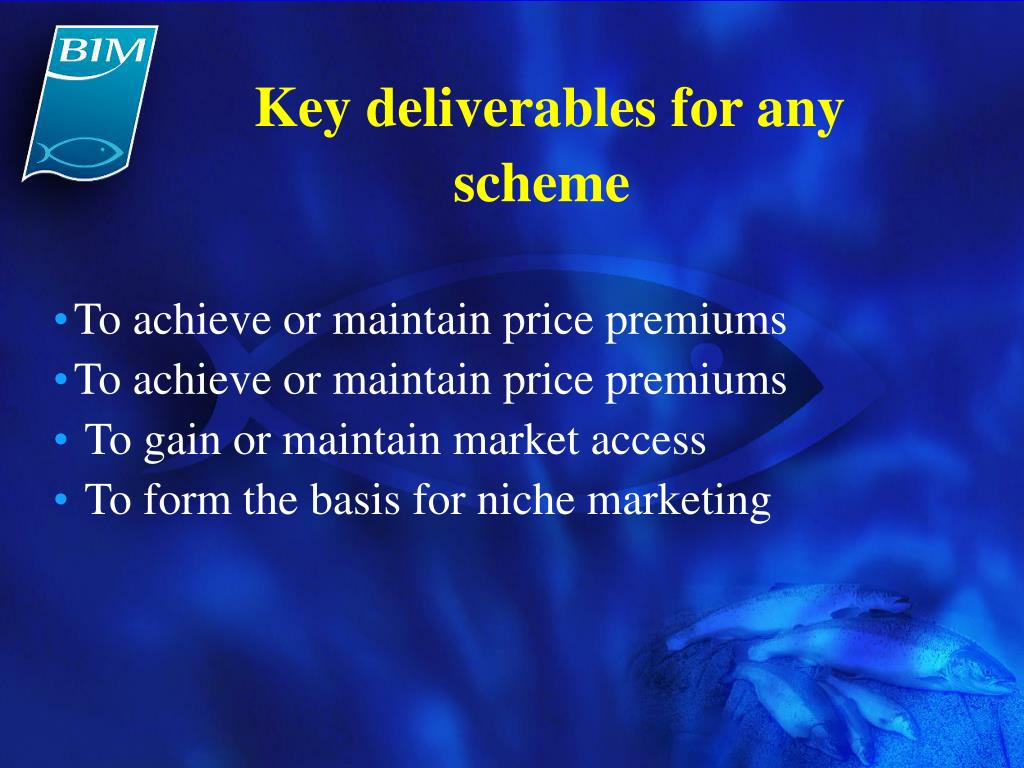 BIM

Key deliverables for any scheme

• To achieve or maintain price premiums
• To achieve or maintain price premiums
• To gain or maintain market access
• To form the basis for niche marketing